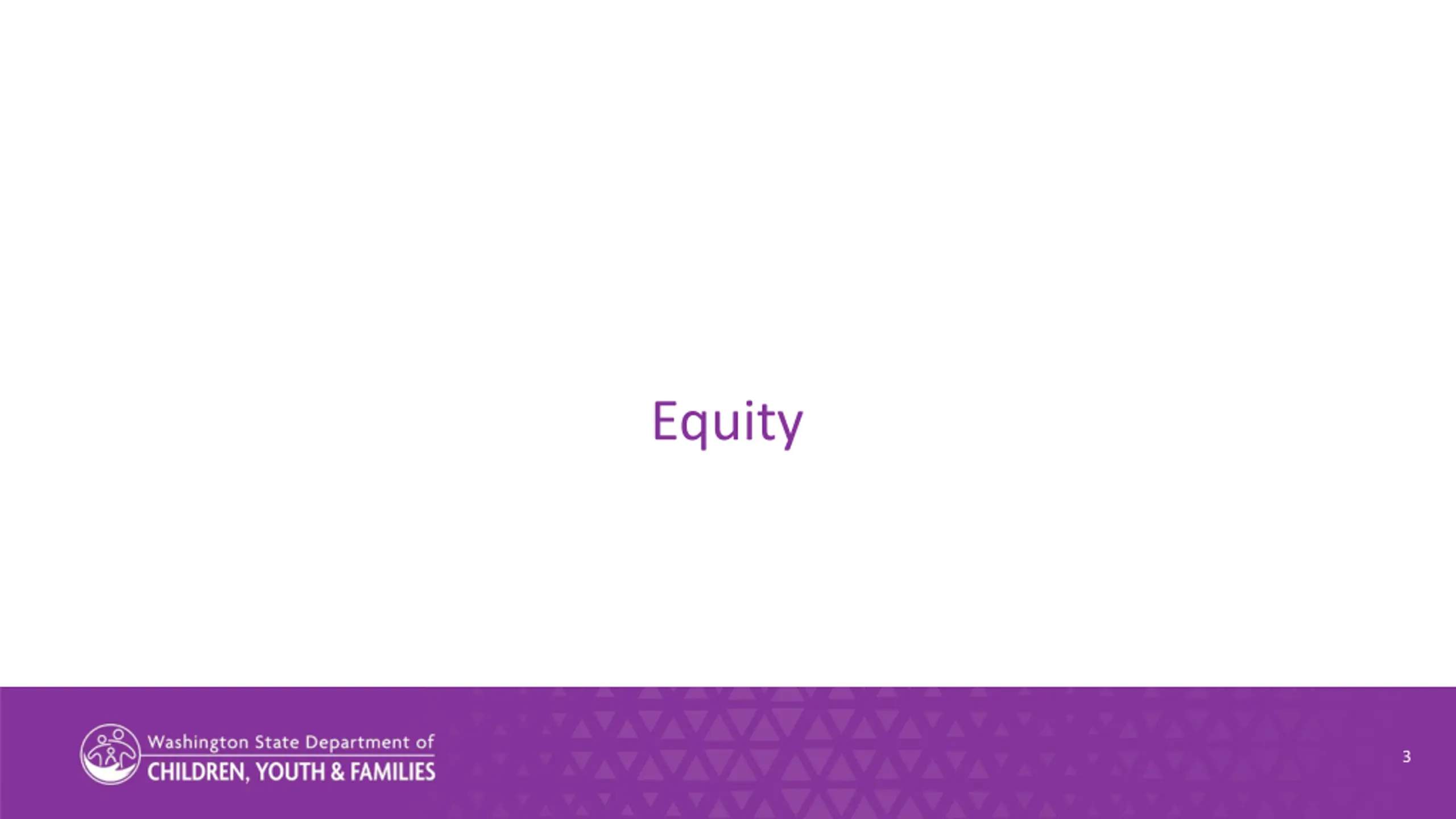 Equity

Washington State Department of
CHILDREN, YOUTH & FAMILIES

3